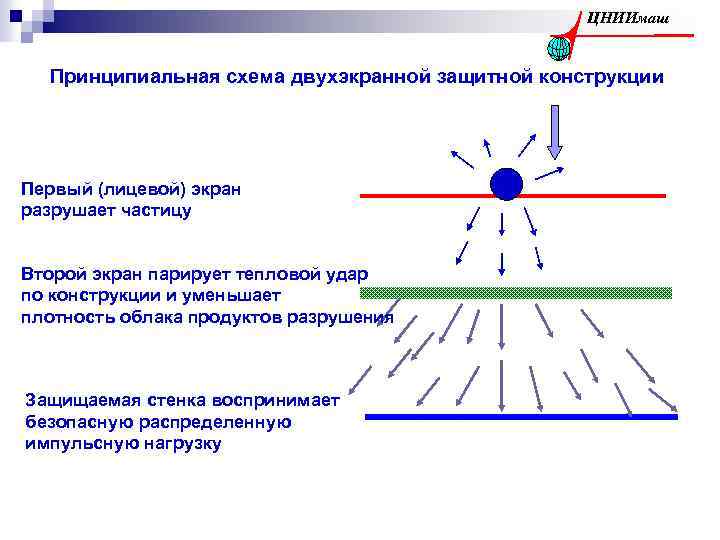 ЦНИИмаш

Принципиальная схема двухэкранной защитной конструкции

Первый (лицевой) экран разрушает частицу

Второй экран парирует тепловой удар по конструкции и уменьшает плотность облака продуктов разрушения

Защищаемая стенка воспринимает безопасную распределенную импульсную нагрузку